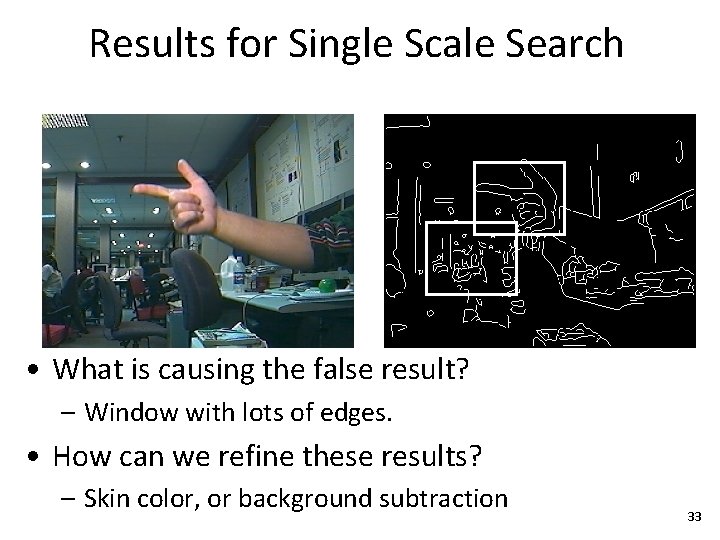 Results for Single Scale Search

• What is causing the false result?
  – Window with lots of edges.
• How can we refine these results?
  – Skin color, or background subtraction

33